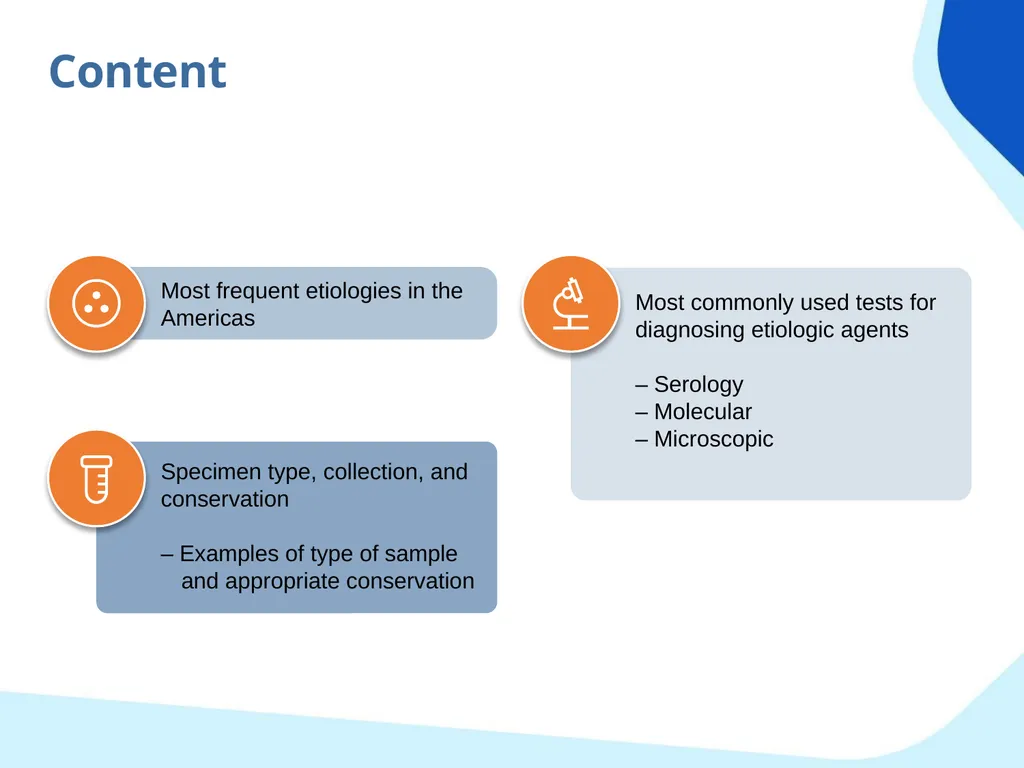 Content

Most frequent etiologies in the Americas

Specimen type, collection, and conservation

– Examples of type of sample and appropriate conservation

Most commonly used tests for diagnosing etiologic agents

– Serology
– Molecular
– Microscopic